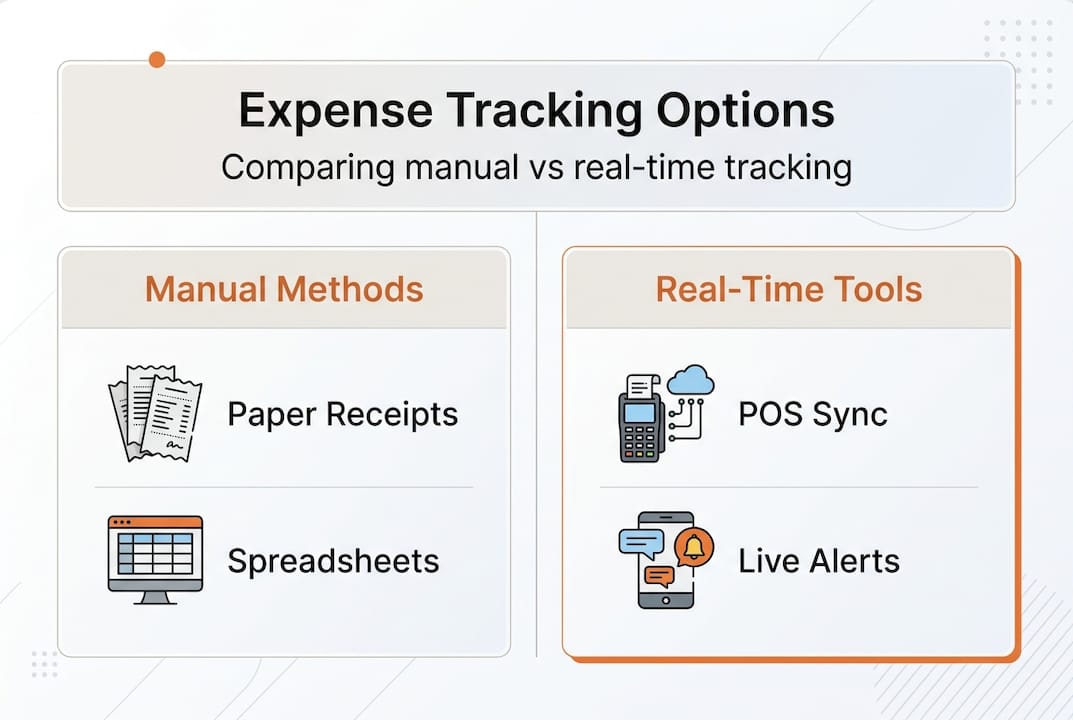 Expense Tracking Options

Comparing manual vs real-time tracking

Manual Methods

Paper Receipts

Spreadsheets

Real-Time Tools

POS Sync

Live Alerts